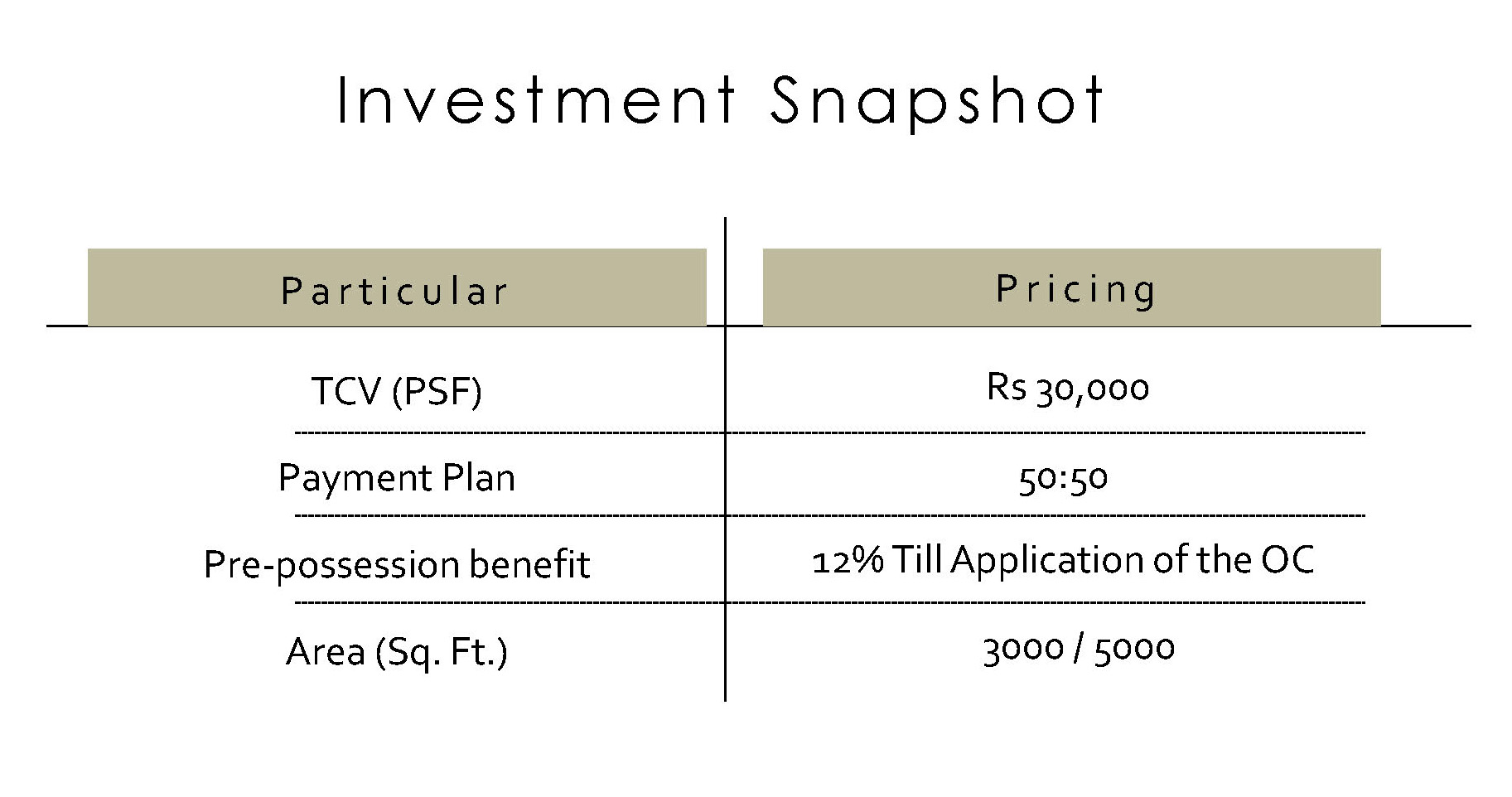 Investment Snapshot

| Particular | Pricing |
|---|---|
| TCV (PSF) | Rs 30,000 |
| Payment Plan | 50:50 |
| Pre-possession benefit | 12% Till Application of the OC |
| Area (Sq. Ft.) | 3000 / 5000 |